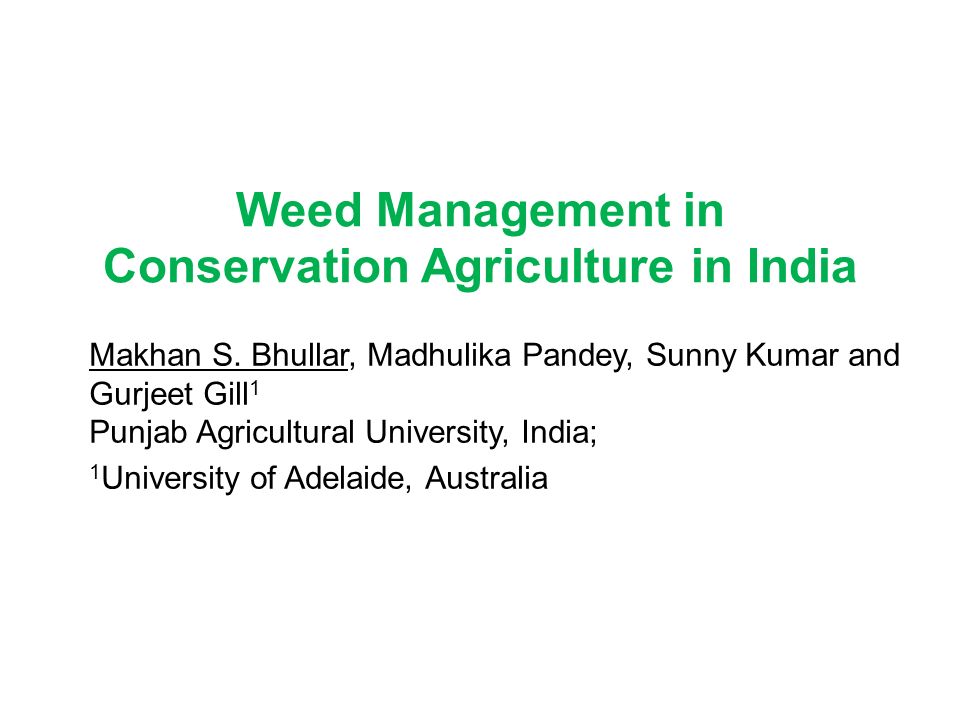 Weed Management in Conservation Agriculture in India

Makhan S. Bhullar, Madhulika Pandey, Sunny Kumar and Gurjeet Gill$^1$
Punjab Agricultural University, India;

$^1$University of Adelaide, Australia